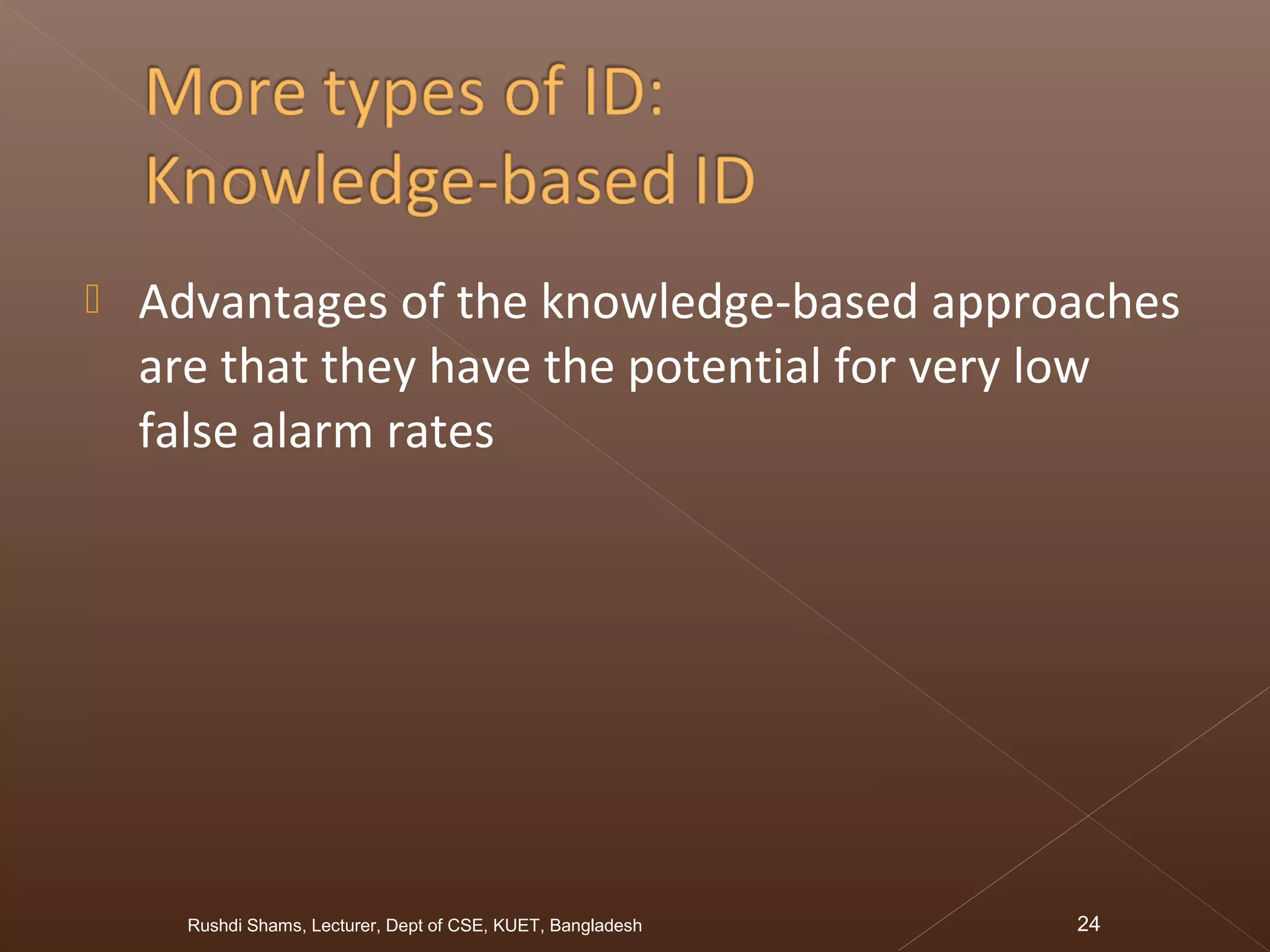 More types of ID:
Knowledge-based ID

Advantages of the knowledge-based approaches are that they have the potential for very low false alarm rates

Rushdi Shams, Lecturer, Dept of CSE, KUET, Bangladesh

24